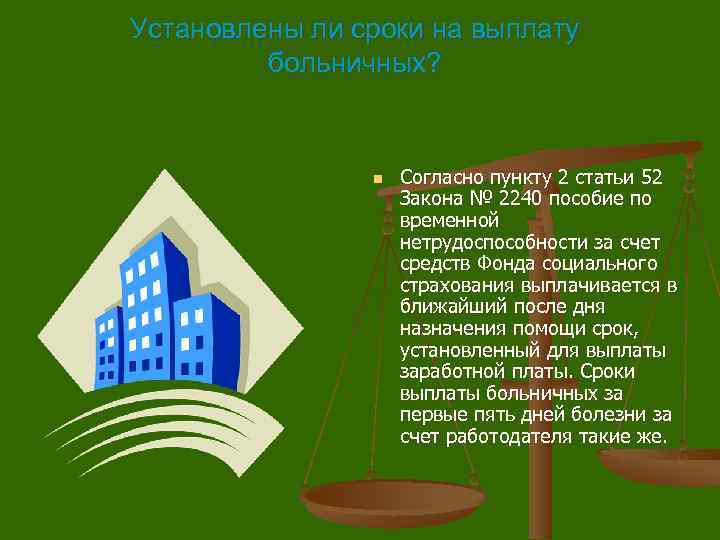 Установлены ли сроки на выплату больничных?

Согласно пункту 2 статьи 52 Закона № 2240 пособие по временной нетрудоспособности за счет средств Фонда социального страхования выплачивается в ближайший после дня назначения помощи срок, установленный для выплаты заработной платы. Сроки выплаты больничных за первые пять дней болезни за счет работодателя такие же.